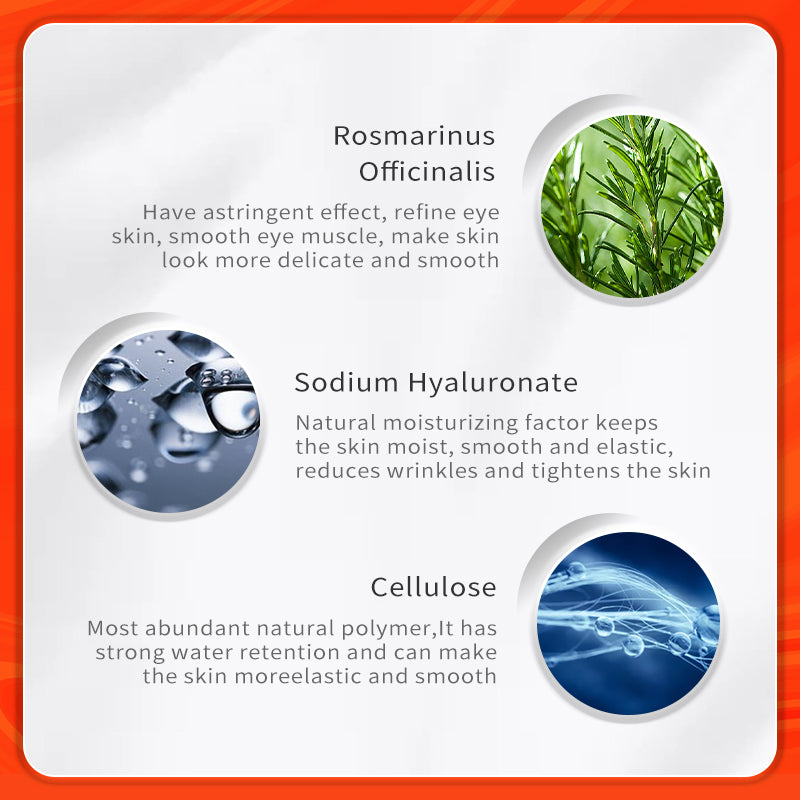 Rosmarinus Officinalis

Have astringent effect, refine eye skin, smooth eye muscle, make skin look more delicate and smooth

Sodium Hyaluronate

Natural moisturizing factor keeps the skin moist, smooth and elastic, reduces wrinkles and tightens the skin

Cellulose

Most abundant natural polymer,It has strong water retention and can make the skin moreelastic and smooth